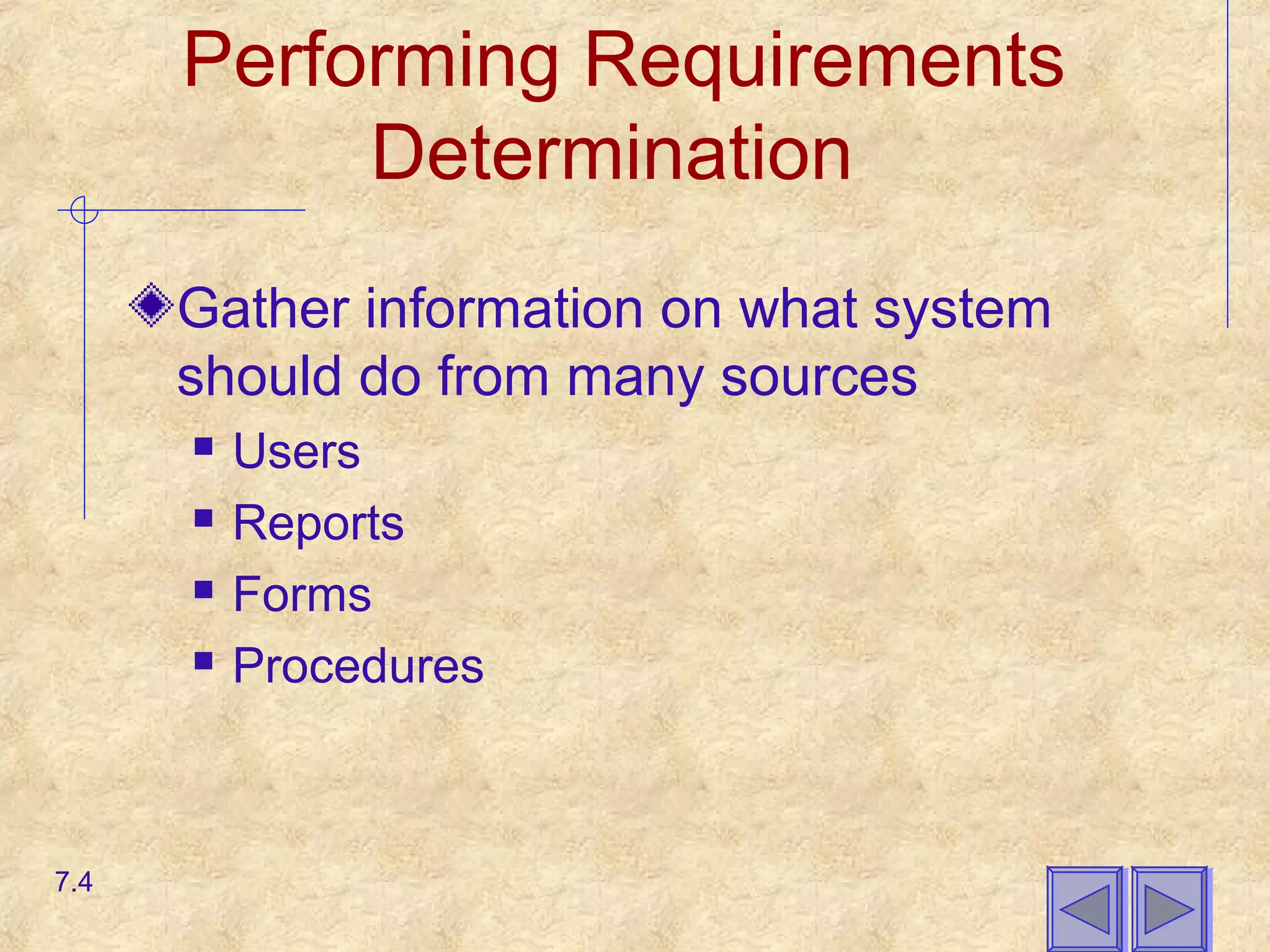 Performing Requirements Determination

Gather information on what system should do from many sources

Users

Reports

Forms

Procedures

7.4